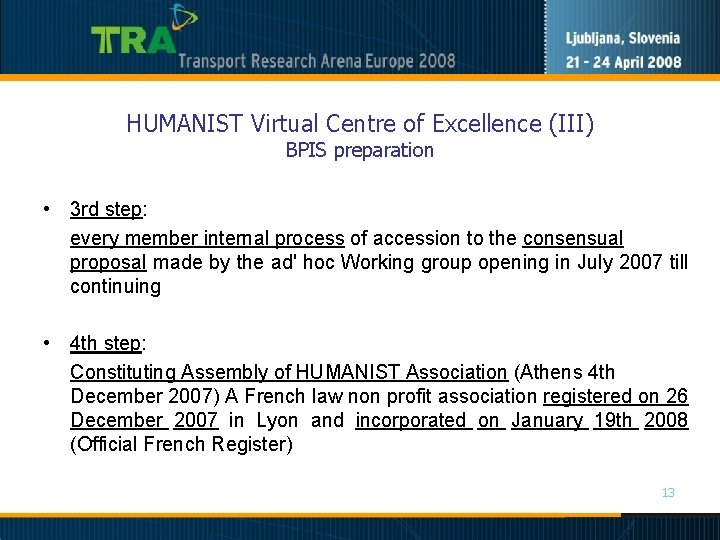 TRA
Transport Research Arena Europe 2008

Ljubljana, Slovenia
21 - 24 April 2008

HUMANIST Virtual Centre of Excellence (III)
BPIS preparation

• 3rd step:
every member internal process of accession to the consensual proposal made by the ad' hoc Working group opening in July 2007 till continuing

• 4th step:
Constituting Assembly of HUMANIST Association (Athens 4th December 2007) A French law non profit association registered on 26 December 2007 in Lyon and incorporated on January 19th 2008 (Official French Register)

13